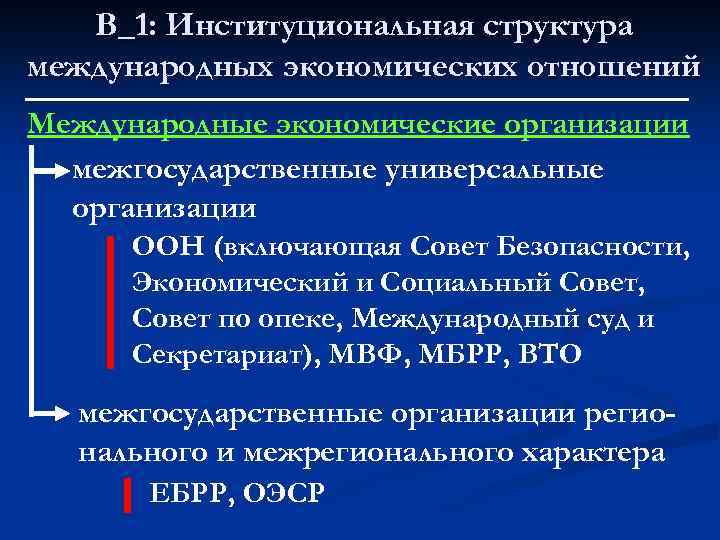 В_1: Институциональная структура международных экономических отношений

Международные экономические организации

межгосударственные универсальные организации

ООН (включающая Совет Безопасности, Экономический и Социальный Совет, Совет по опеке, Международный суд и Секретариат), МВФ, МБРР, ВТО

межгосударственные организации регионального и межрегионального характера

ЕБРР, ОЭСР